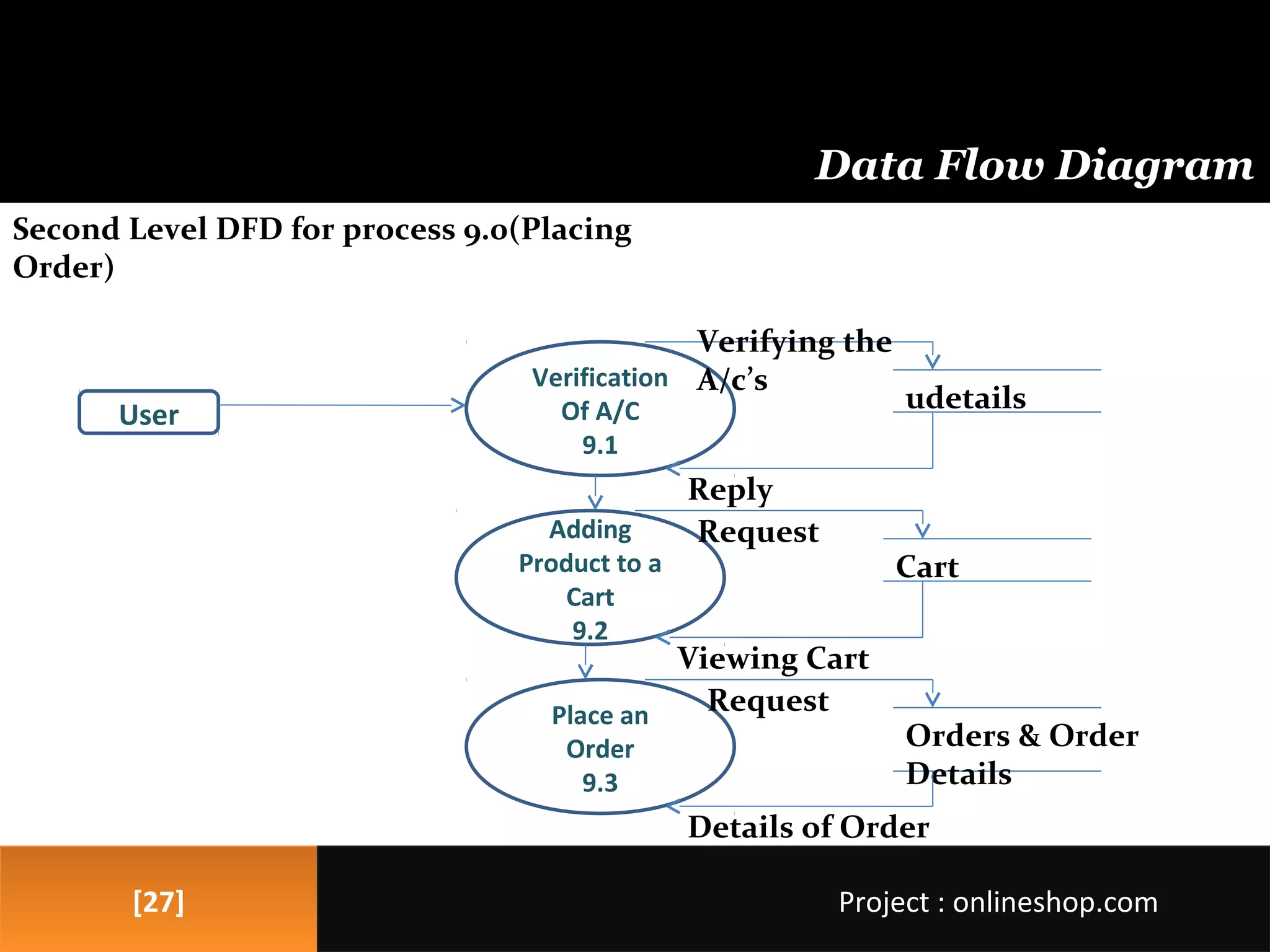 Data Flow Diagram

Second Level DFD for process 9.0(Placing Order)

User

Verification Of A/C 9.1

Verifying the A/c's

udetails

Reply

Adding Product to a Cart 9.2

Request

Cart

Viewing Cart

Place an Order 9.3

Request

Orders & Order Details

Details of Order

[27]

Project : onlineshop.com